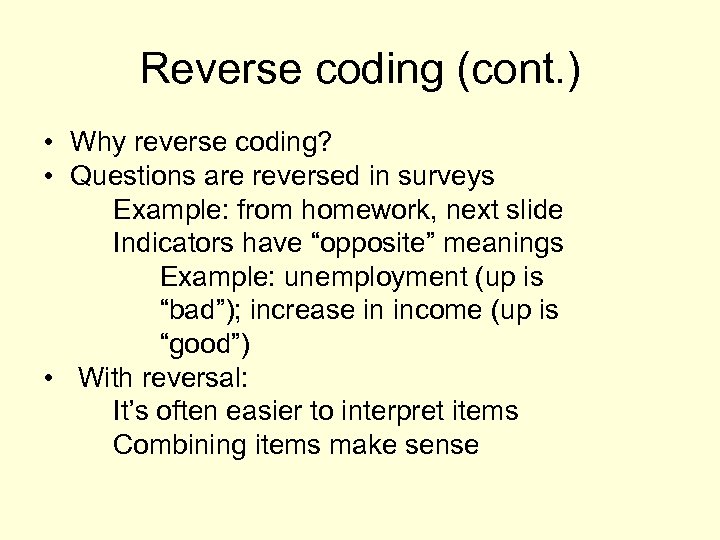 Reverse coding (cont.)

• Why reverse coding?
• Questions are reversed in surveys
Example: from homework, next slide
Indicators have “opposite” meanings
Example: unemployment (up is “bad”); increase in income (up is “good”)
• With reversal:
It’s often easier to interpret items
Combining items make sense